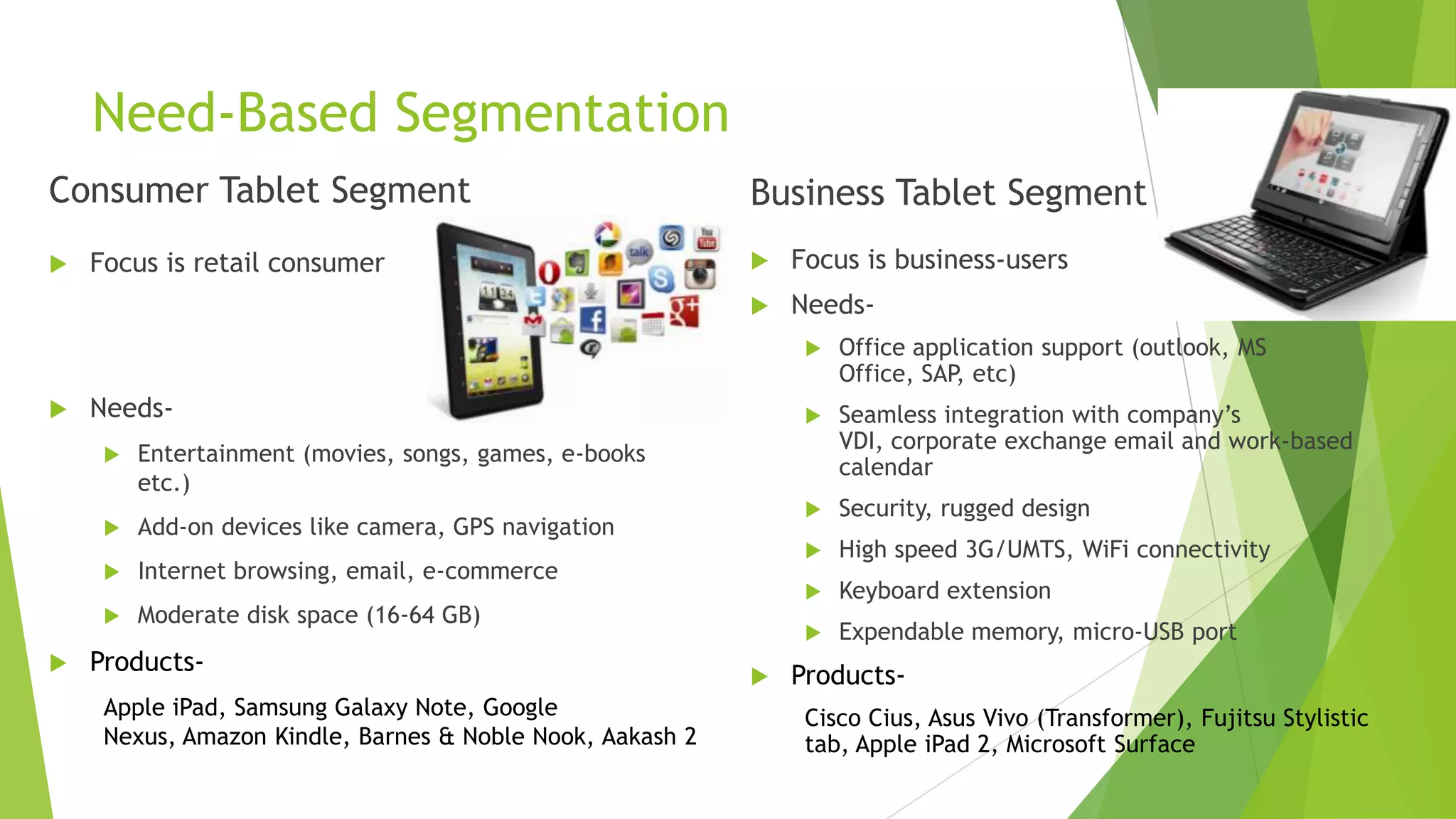 Need-Based Segmentation

Consumer Tablet Segment

Focus is retail consumer

Needs-

Entertainment (movies, songs, games, e-books etc.)

Add-on devices like camera, GPS navigation

Internet browsing, email, e-commerce

Moderate disk space (16-64 GB)

Products-

Apple iPad, Samsung Galaxy Note, Google Nexus, Amazon Kindle, Barnes & Noble Nook, Aakash 2

Business Tablet Segment

Focus is business-users

Needs-

Office application support (outlook, MS Office, SAP, etc)

Seamless integration with company's VDI, corporate exchange email and work-based calendar

Security, rugged design

High speed 3G/UMTS, WiFi connectivity

Keyboard extension

Expendable memory, micro-USB port

Products-

Cisco Cius, Asus Vivo (Transformer), Fujitsu Stylistic tab, Apple iPad 2, Microsoft Surface